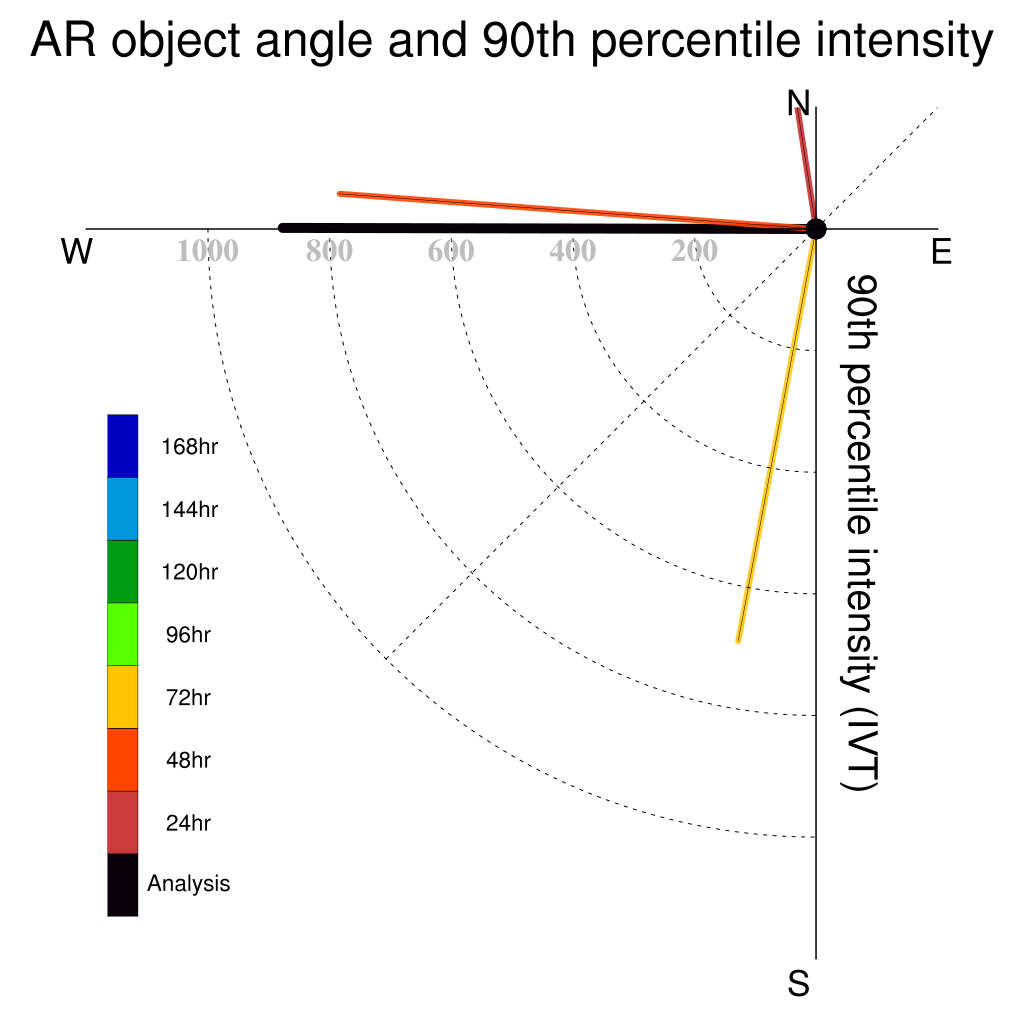 AR object angle and 90th percentile intensity

N

W

E

S

1000 800 600 400 200

90th percentile intensity (IVT)

168hr
144hr
120hr
96hr
72hr
48hr
24hr
Analysis